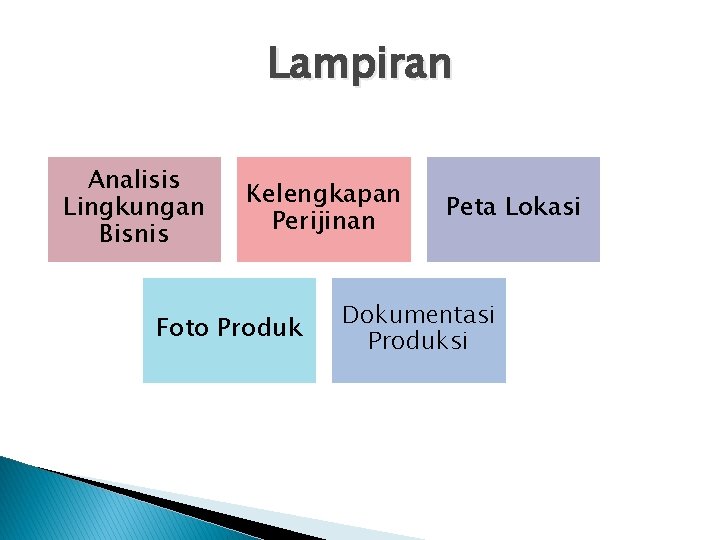 Lampiran

Analisis Lingkungan Bisnis

Kelengkapan Perijinan

Peta Lokasi

Foto Produk

Dokumentasi Produksi